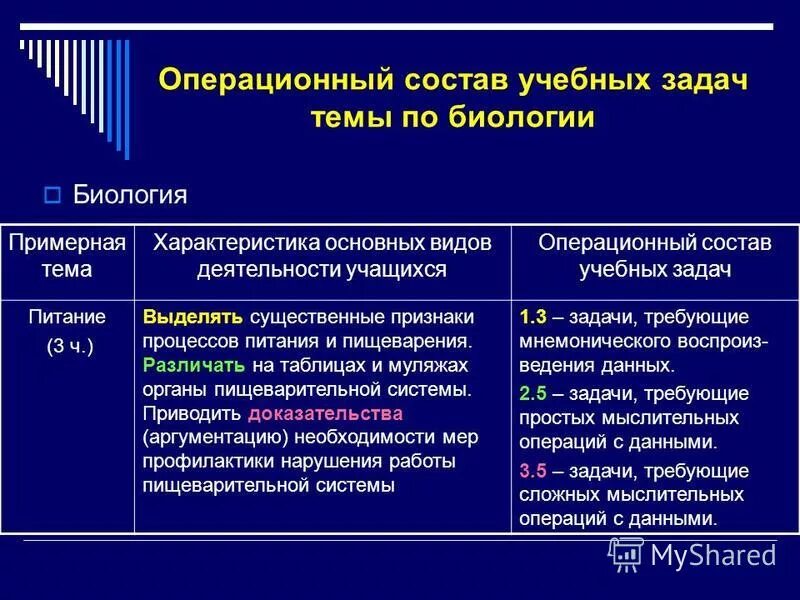 Операционный состав учебных задач темы по биологии

Биология

| Примерная тема | Характеристика основных видов деятельности учащихся | Операционный состав учебных задач |
|---|---|---|
| Питание (3 ч.) | Выделять существенные признаки процессов питания и пищеварения. Различать на таблицах и муляжах органы пищеварительной системы. Приводить доказательства (аргументацию) необходимости мер профилактики нарушения работы пищеварительной системы | 1.3 – задачи, требующие мнемонического воспроизведения данных. 2.5 – задачи, требующие простых мыслительных операций с данными. 3.5 – задачи, требующие сложных мыслительных операций с данными. |

MyShared